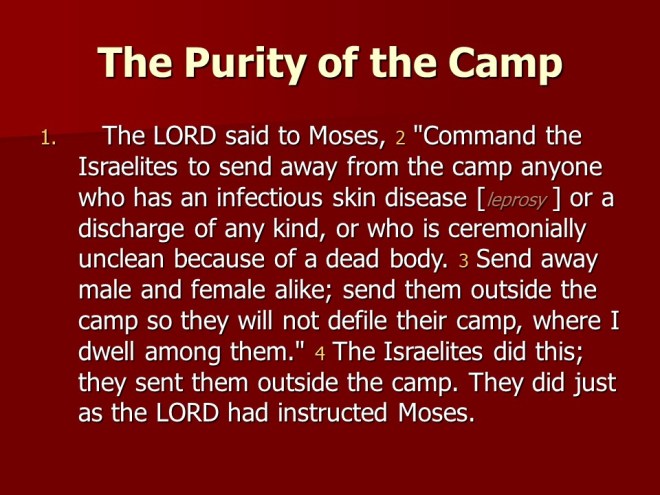 The Purity of the Camp

1. The LORD said to Moses, 2 "Command the Israelites to send away from the camp anyone who has an infectious skin disease [leprosy ] or a discharge of any kind, or who is ceremonially unclean because of a dead body. 3 Send away male and female alike; send them outside the camp so they will not defile their camp, where I dwell among them." 4 The Israelites did this; they sent them outside the camp. They did just as the LORD had instructed Moses.